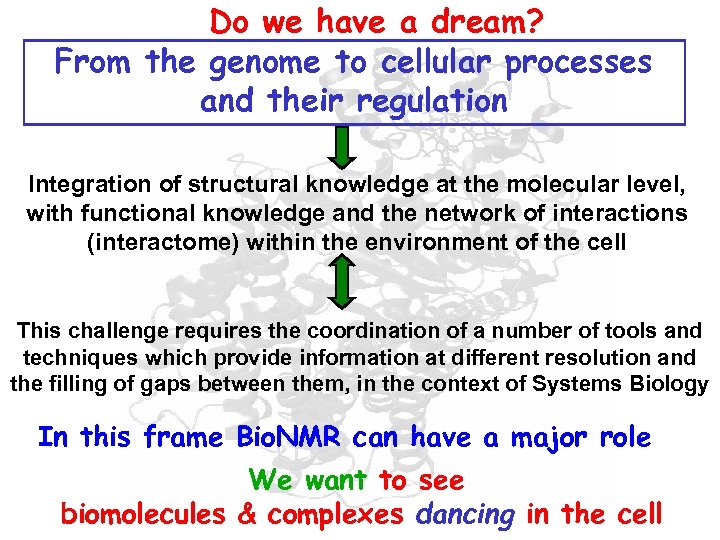 Do we have a dream?

From the genome to cellular processes and their regulation

Integration of structural knowledge at the molecular level, with functional knowledge and the network of interactions (interactome) within the environment of the cell

This challenge requires the coordination of a number of tools and techniques which provide information at different resolution and the filling of gaps between them, in the context of Systems Biology

In this frame BioNMR can have a major role

We want to see
biomolecules & complexes dancing in the cell